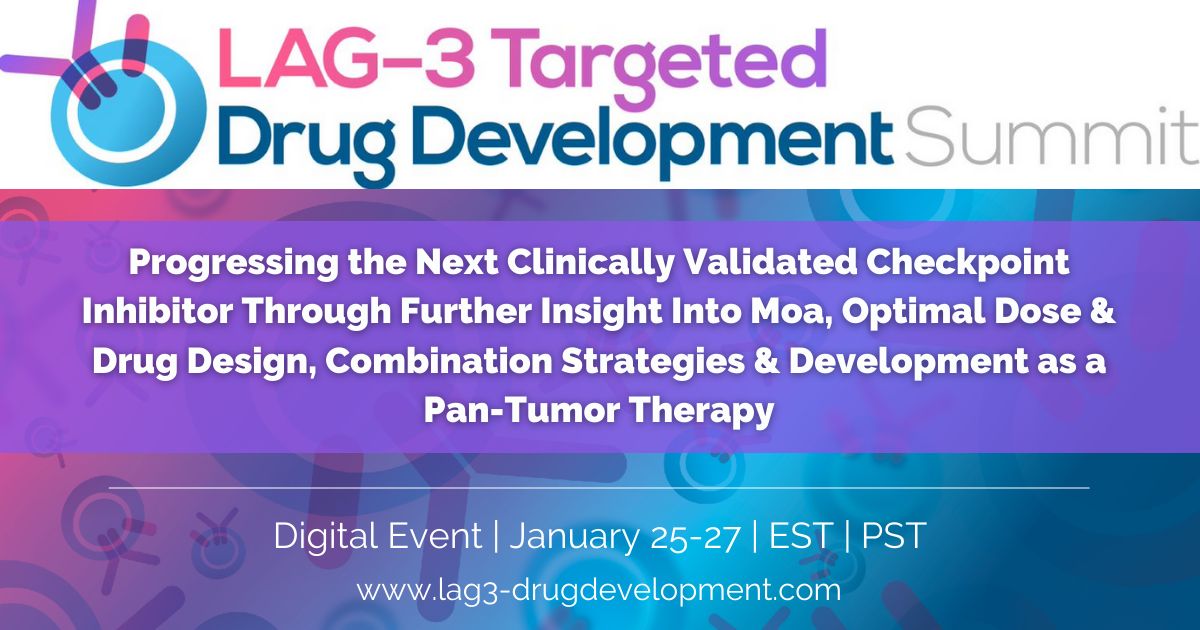 LAG-3 Targeted Drug Development Summit

Progressing the Next Clinically Validated Checkpoint Inhibitor Through Further Insight Into Moa, Optimal Dose & Drug Design, Combination Strategies & Development as a Pan-Tumor Therapy

Digital Event | January 25-27 | EST | PST

www.lag3-drugdevelopment.com